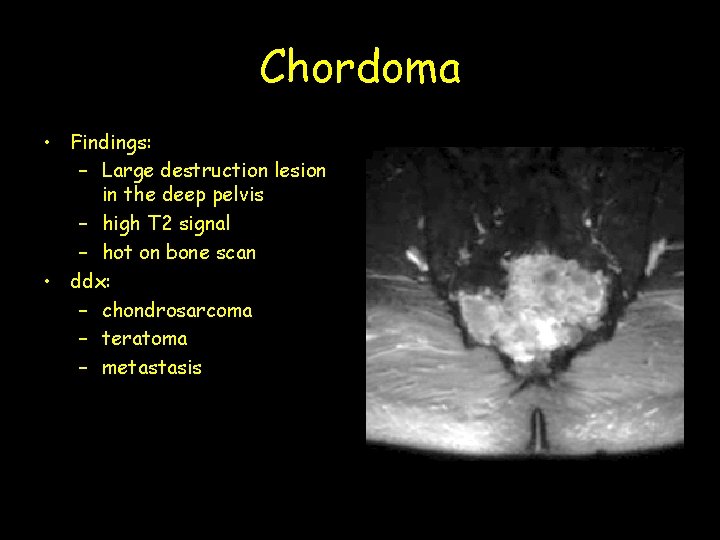 Chordoma

• Findings:
  – Large destruction lesion in the deep pelvis
  – high T2 signal
  – hot on bone scan
• ddx:
  – chondrosarcoma
  – teratoma
  – metastasis